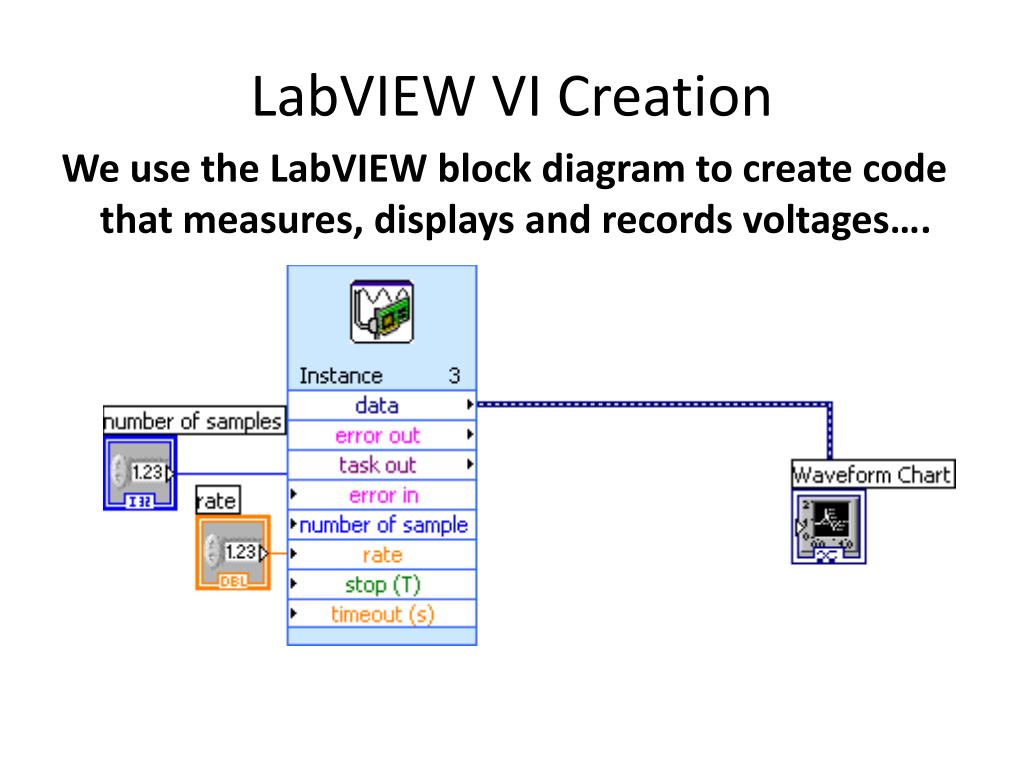 LabVIEW VI Creation

We use the LabVIEW block diagram to create code that measures, displays and records voltages….

Instance 3
data
error out
task out
error in
number of sample
rate
stop (T)
timeout (s)

number of samples
1.23
I32

rate
1.23
DBL

Waveform Chart